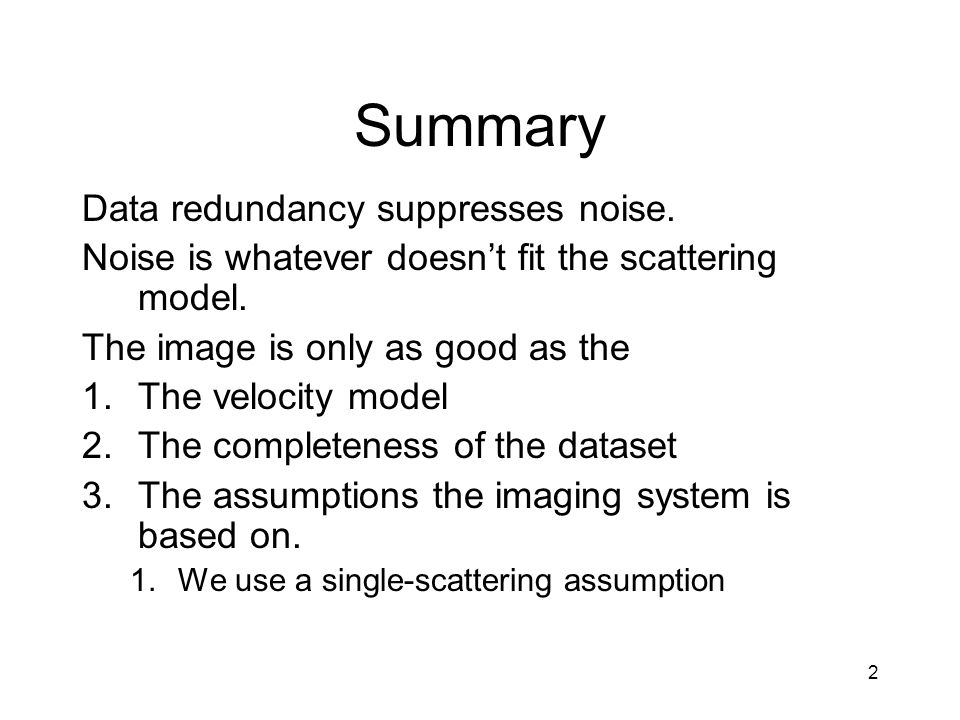 Summary

Data redundancy suppresses noise.

Noise is whatever doesn’t fit the scattering model.

The image is only as good as the

1. The velocity model
2. The completeness of the dataset
3. The assumptions the imaging system is based on.
   1. We use a single-scattering assumption

2